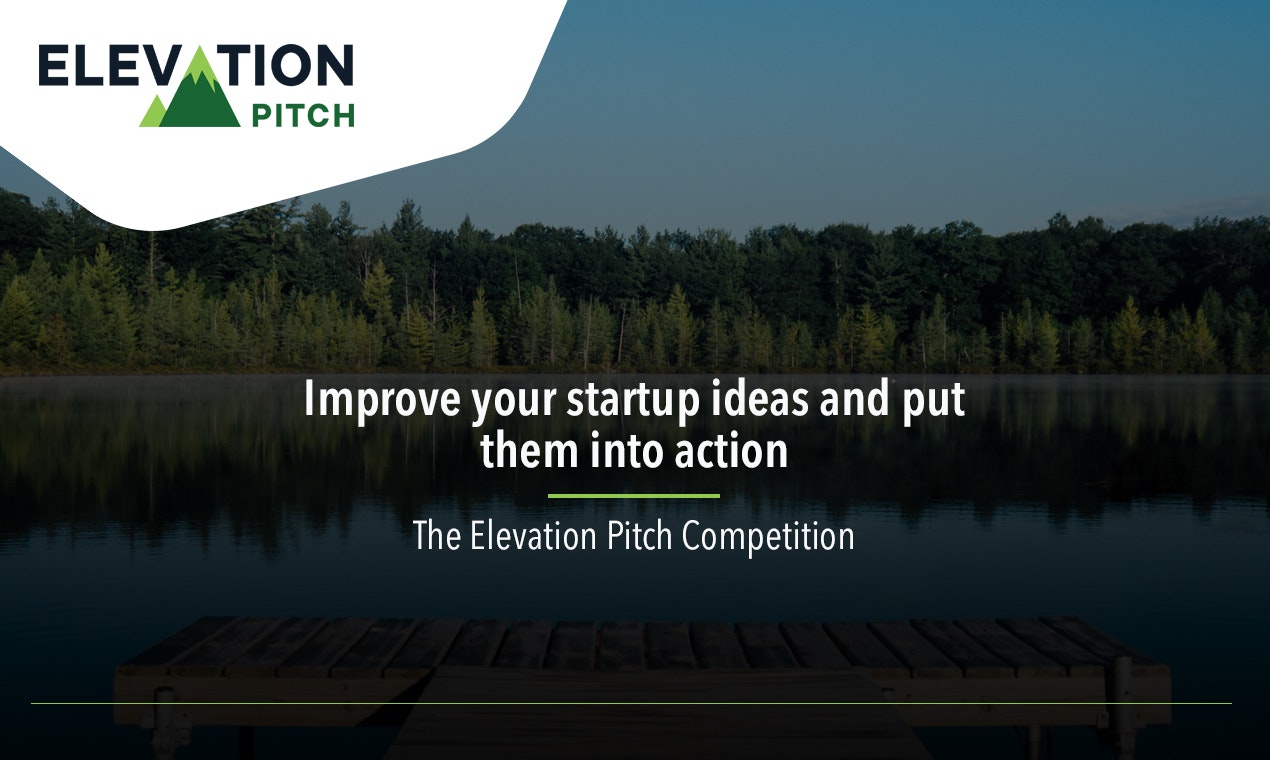 ELEVATION
PITCH

Improve your startup ideas and put them into action

The Elevation Pitch Competition